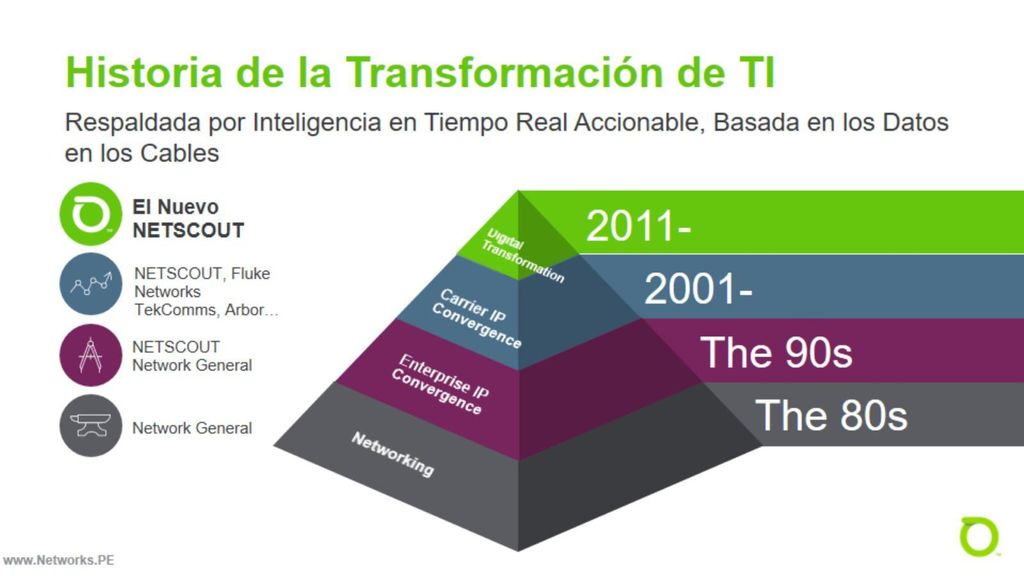 Historia de la Transformación de TI

Respaldada por Inteligencia en Tiempo Real Accionable, Basada en los Datos en los Cables

El Nuevo NETSCOUT

NETSCOUT, Fluke Networks TekComms, Arbor…

NETSCOUT Network General

Network General

Digital Transformation

Carrier IP Convergence

Enterprise IP Convergence

Networking

2011-

2001-

The 90s

The 80s

www.Networks.PE